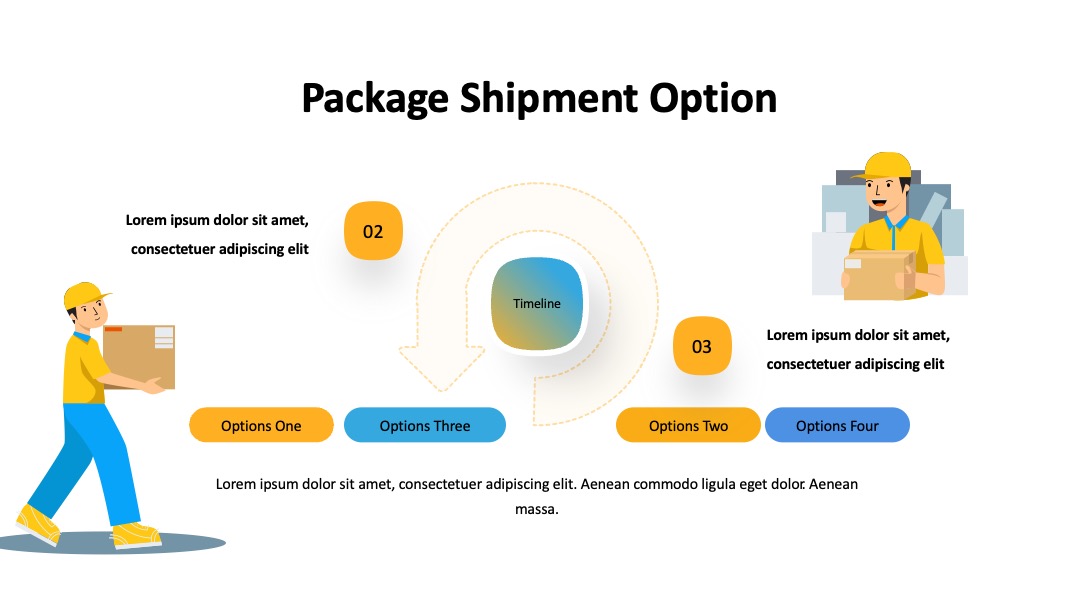 Package Shipment Option

Lorem ipsum dolor sit amet, consectetuer adipiscing elit

02

Timeline

03

Lorem ipsum dolor sit amet, consectetuer adipiscing elit

Options One

Options Three

Options Two

Options Four

Lorem ipsum dolor sit amet, consectetuer adipiscing elit. Aenean commodo ligula eget dolor. Aenean massa.